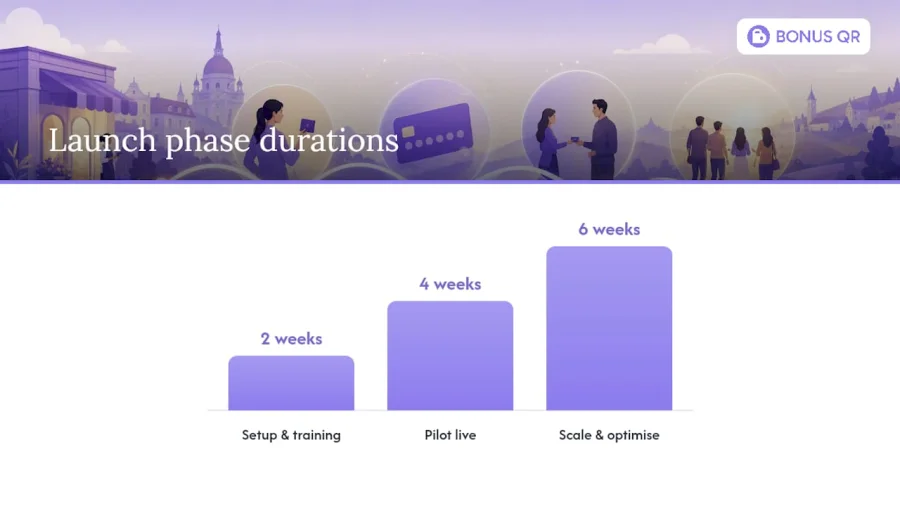 BONUS QR

Launch phase durations

2 weeks
4 weeks
6 weeks

Setup & training
Pilot live
Scale & optimise